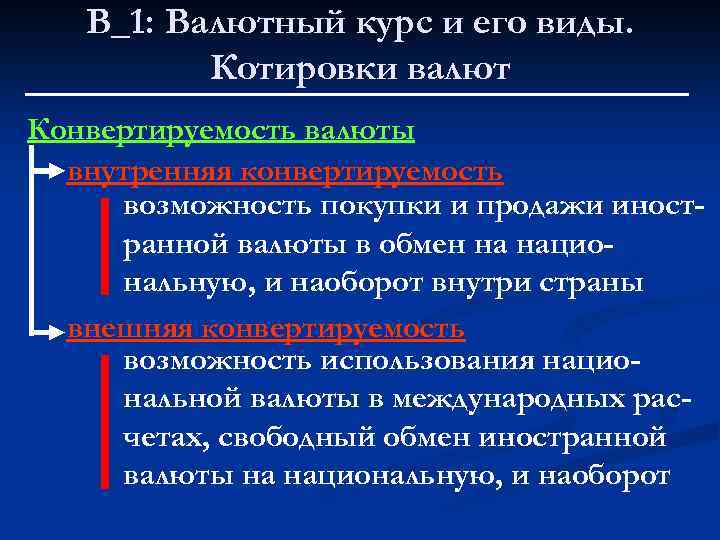 В_1: Валютный курс и его виды. Котировки валют

Конвертируемость валюты

внутренняя конвертируемость

возможность покупки и продажи иностранной валюты в обмен на национальную, и наоборот внутри страны

внешняя конвертируемость

возможность использования национальной валюты в международных расчетах, свободный обмен иностранной валюты на национальную, и наоборот